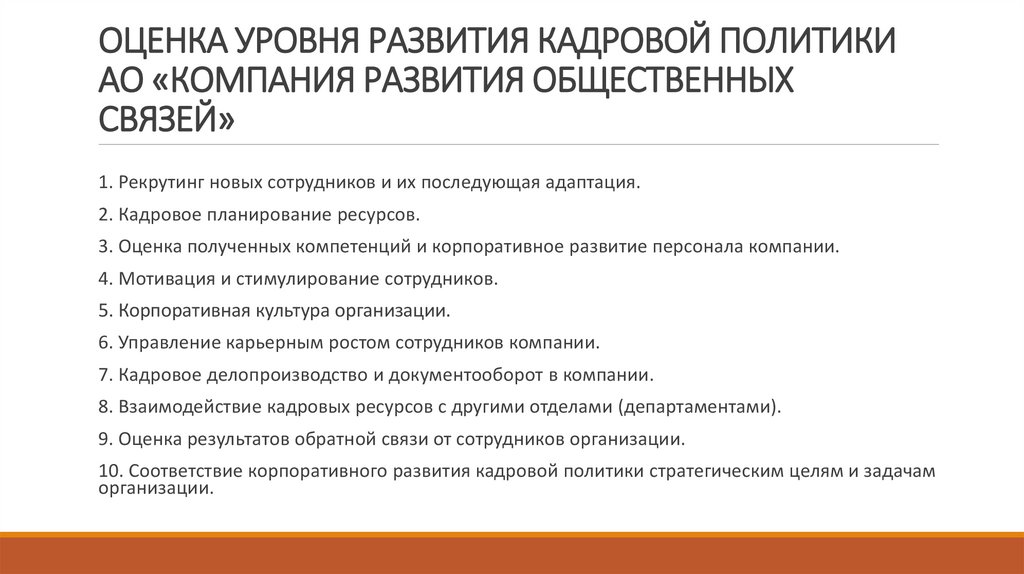 ОЦЕНКА УРОВНЯ РАЗВИТИЯ КАДРОВОЙ ПОЛИТИКИ АО «КОМПАНИЯ РАЗВИТИЯ ОБЩЕСТВЕННЫХ СВЯЗЕЙ»

1. Рекрутинг новых сотрудников и их последующая адаптация.

2. Кадровое планирование ресурсов.

3. Оценка полученных компетенций и корпоративное развитие персонала компании.

4. Мотивация и стимулирование сотрудников.

5. Корпоративная культура организации.

6. Управление карьерным ростом сотрудников компании.

7. Кадровое делопроизводство и документооборот в компании.

8. Взаимодействие кадровых ресурсов с другими отделами (департаментами).

9. Оценка результатов обратной связи от сотрудников организации.

10. Соответствие корпоративного развития кадровой политики стратегическим целям и задачам организации.